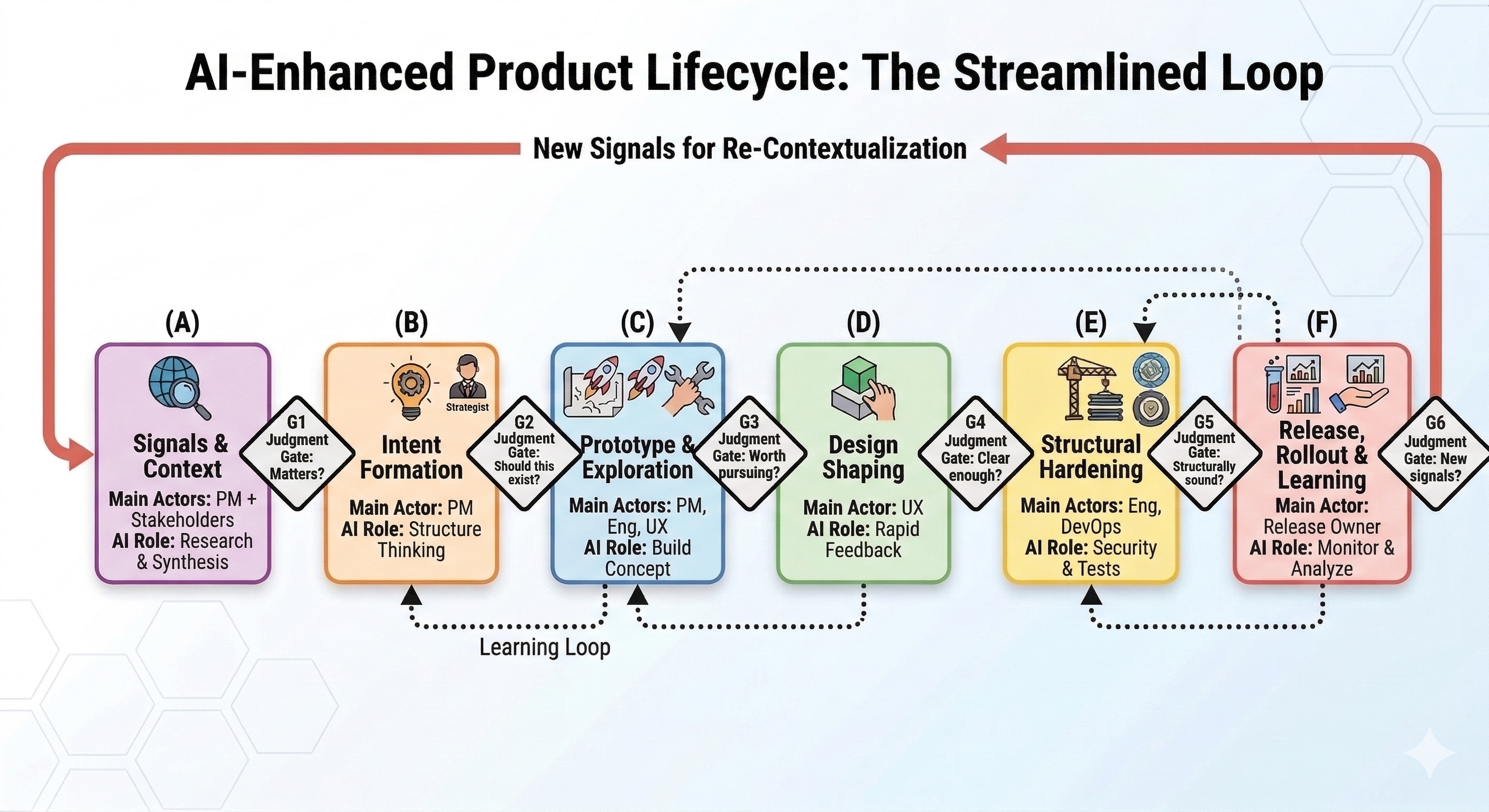 AI-Enhanced Product Lifecycle: The Streamlined Loop

New Signals for Re-Contextualization

(A)
Signals & Context
Main Actors: PM + Stakeholders
AI Role: Research & Synthesis

G1
Judgment Gate: Matters?

(B)
Strategist
Intent Formation
Main Actor: PM
AI Role: Structure Thinking

G2
Judgment Gate: Should this exist?

(C)
Prototype & Exploration
Main Actors: PM, Eng, UX
AI Role: Build Concept

G3
Judgment Gate: Worth pursuing?

(D)
Design Shaping
Main Actor: UX
AI Role: Rapid Feedback

G4
Judgment Gate: Clear enough?

(E)
Structural Hardening
Main Actors: Eng, DevOps
AI Role: Security & Tests

G5
Judgment Gate: Structurally sound?

(F)
Release, Rollout & Learning
Main Actor: Release Owner
AI Role: Monitor & Analyze

G6
Judgment Gate: New signals?

Learning Loop